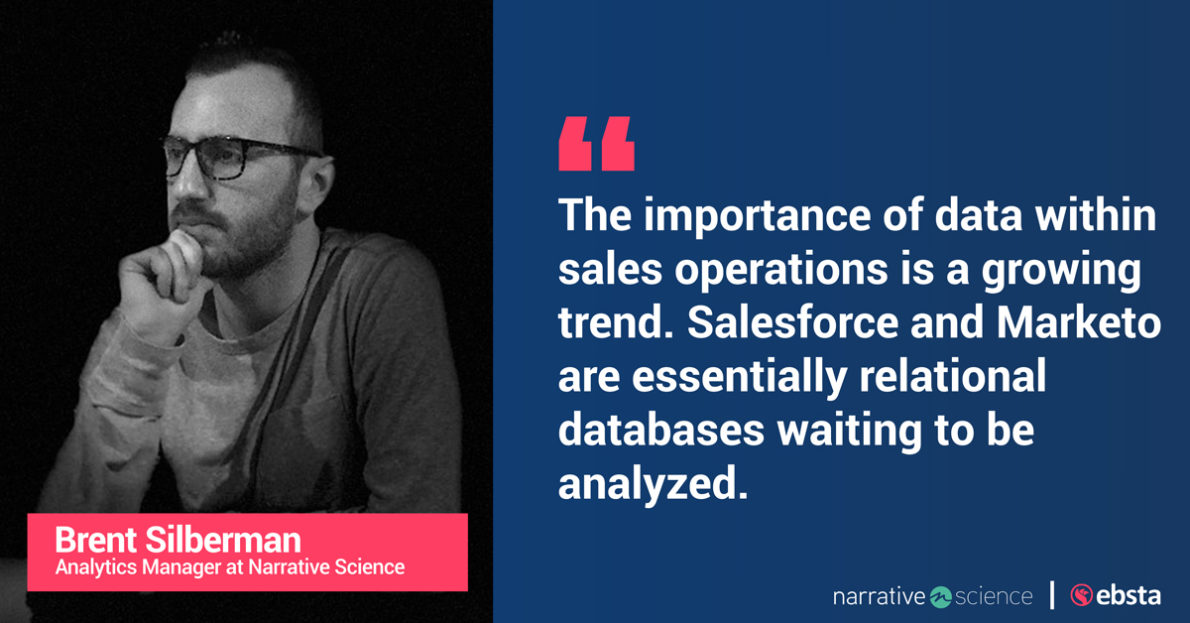 Brent Silberman
Analytics Manager at Narrative Science

"

The importance of data within sales operations is a growing trend. Salesforce and Marketo are essentially relational databases waiting to be analyzed.

narrative science | ebsta